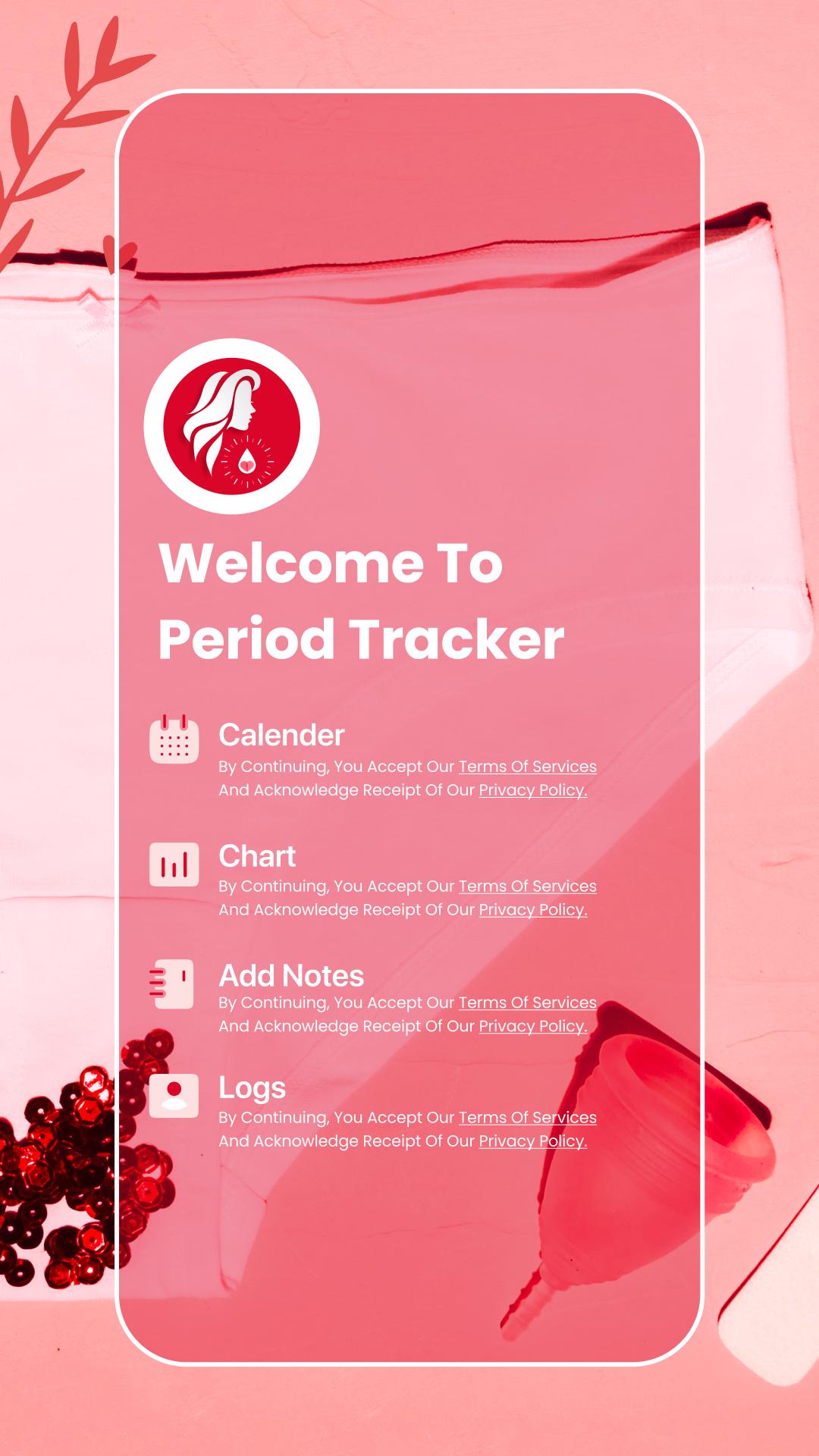 Welcome To Period Tracker

Calender
By Continuing, You Accept Our Terms Of Services And Acknowledge Receipt Of Our Privacy Policy.

Chart
By Continuing, You Accept Our Terms Of Services And Acknowledge Receipt Of Our Privacy Policy.

Add Notes
By Continuing, You Accept Our Terms Of Services And Acknowledge Receipt Of Our Privacy Policy.

Logs
By Continuing, You Accept Our Terms Of Services And Acknowledge Receipt Of Our Privacy Policy.